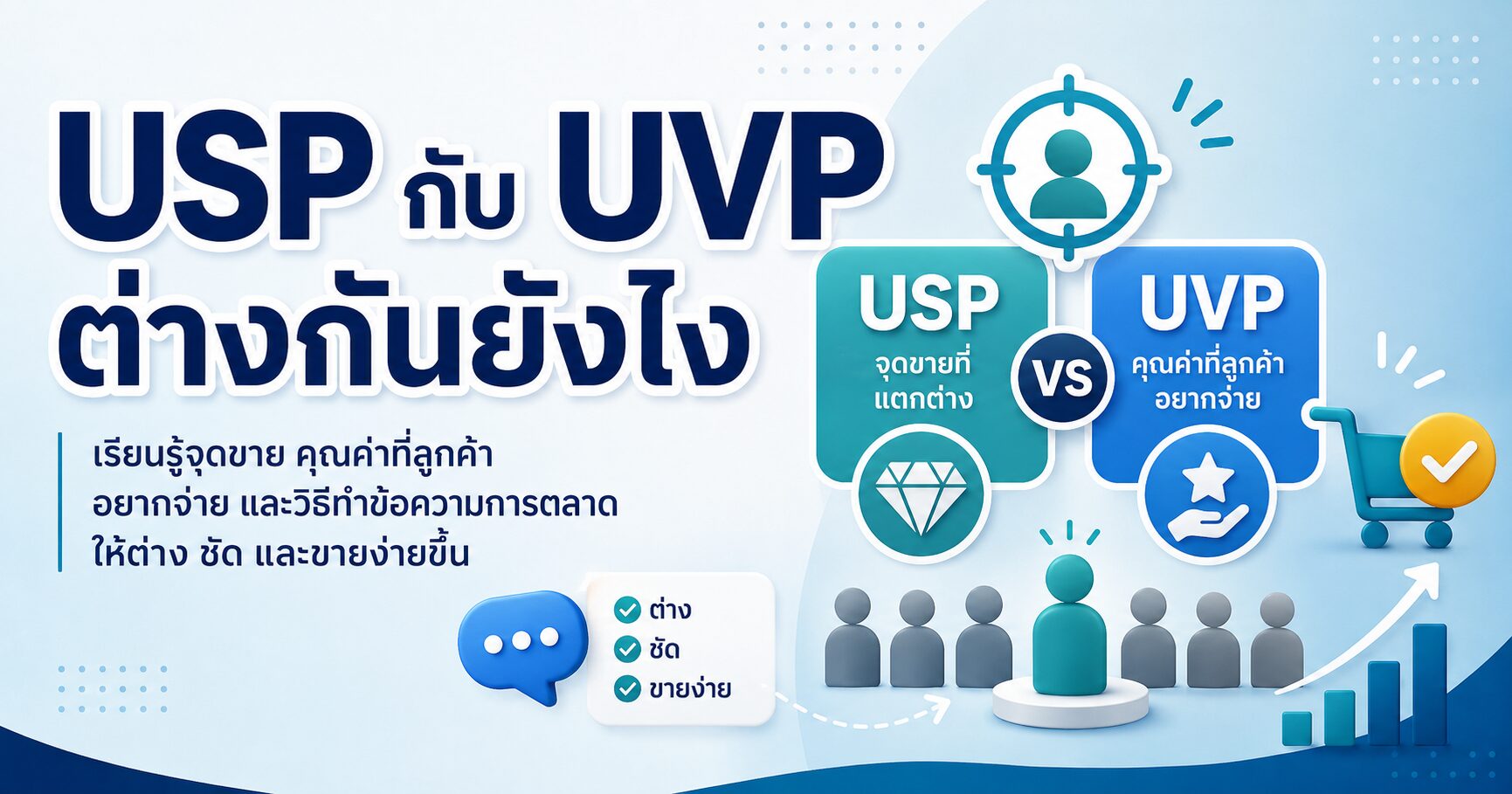 USP กับ UVP ต่างกันยังไง

เรียนรู้จุดขาย คุณค่าที่ลูกค้าอยากจ่าย และวิธีทำข้อความการตลาดให้ต่าง ชัด และขายง่ายขึ้น

USP
จุดขายที่แตกต่าง

VS

UVP
คุณค่าที่ลูกค้าอยากจ่าย

ต่าง
ชัด
ขายง่าย